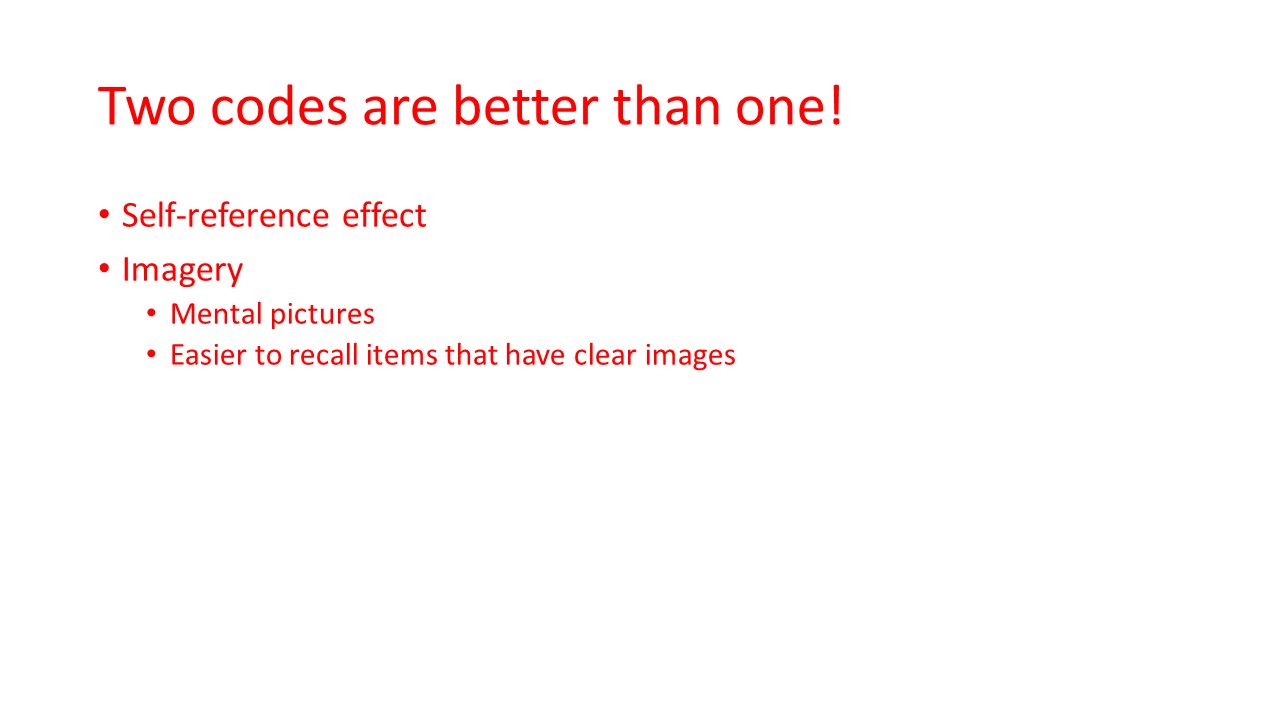 Two codes are better than one!

• Self-reference effect
• Imagery
  • Mental pictures
  • Easier to recall items that have clear images